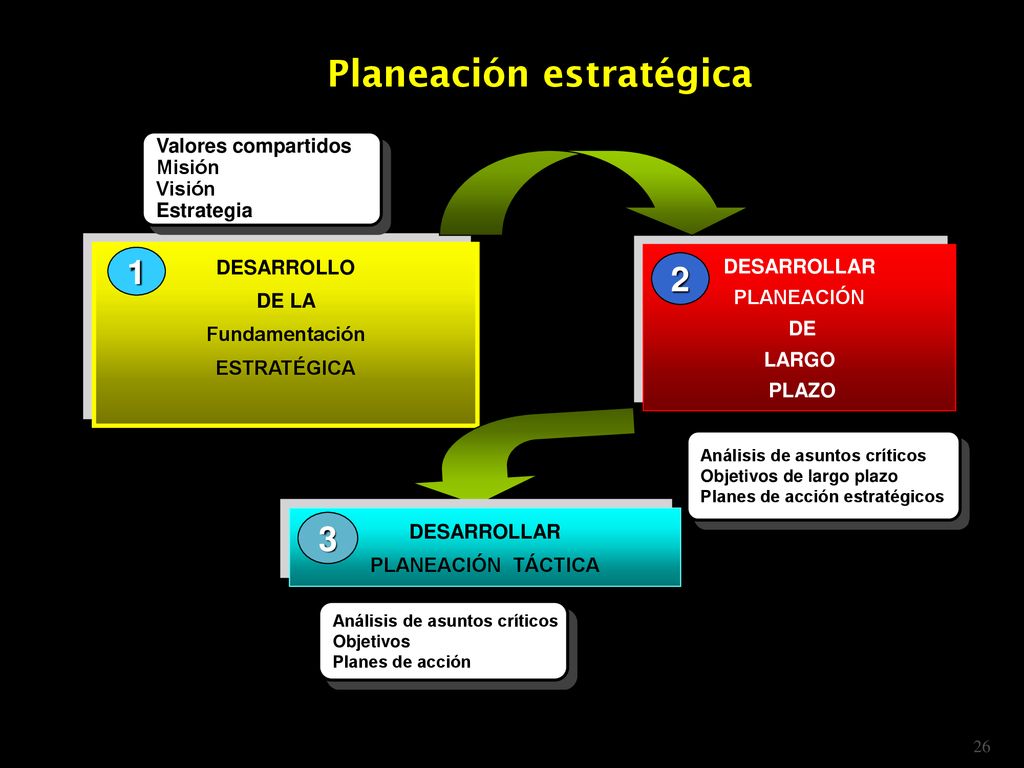 Planeación estratégica

Valores compartidos
Misión
Visión
Estrategia

1
DESARROLLO
DE LA
Fundamentación
ESTRATÉGICA

2
DESARROLLAR
PLANEACIÓN
DE
LARGO
PLAZO

Análisis de asuntos críticos
Objetivos de largo plazo
Planes de acción estratégicos

3
DESARROLLAR
PLANEACIÓN TÁCTICA

Análisis de asuntos críticos
Objetivos
Planes de acción

26